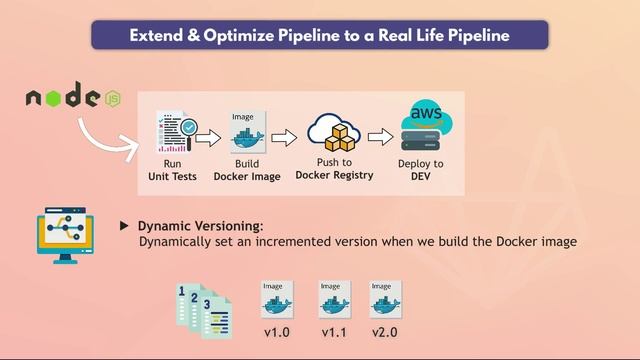 Extend & Optimize Pipeline to a Real Life Pipeline

node JS

Run
Unit Tests

Image
Build
Docker Image

Push to
Docker Registry

aws
Deploy to
DEV

▶ Dynamic Versioning:
Dynamically set an incremented version when we build the Docker image

1 2 3

Image
v1.0

Image
v1.1

Image
v2.0